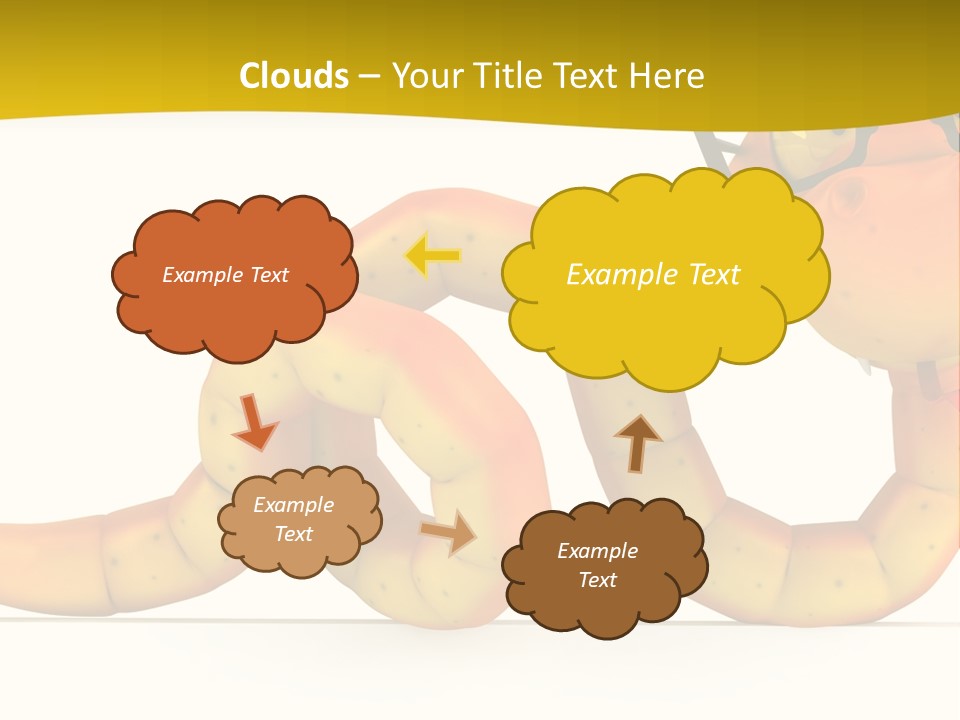 Clouds – Your Title Text Here

Example Text

Example Text

Example Text

Example Text